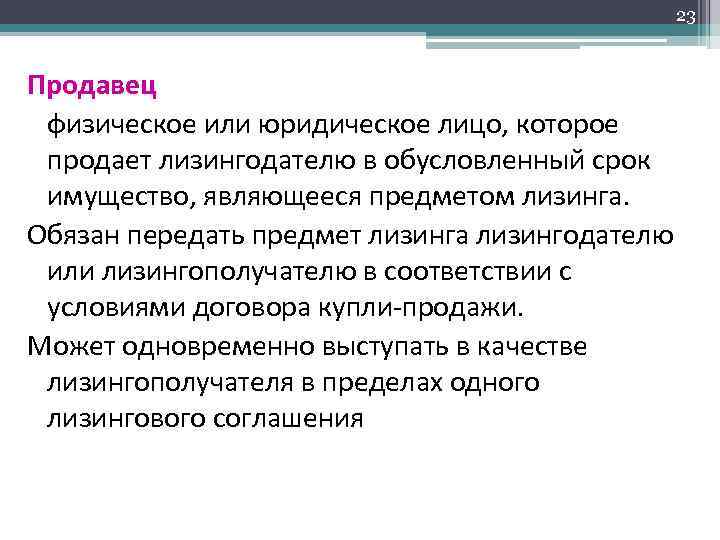 23

Продавец

физическое или юридическое лицо, которое продает лизингодателю в обусловленный срок имущество, являющееся предметом лизинга.

Обязан передать предмет лизинга лизингодателю или лизингополучателю в соответствии с условиями договора купли-продажи.

Может одновременно выступать в качестве лизингополучателя в пределах одного лизингового соглашения